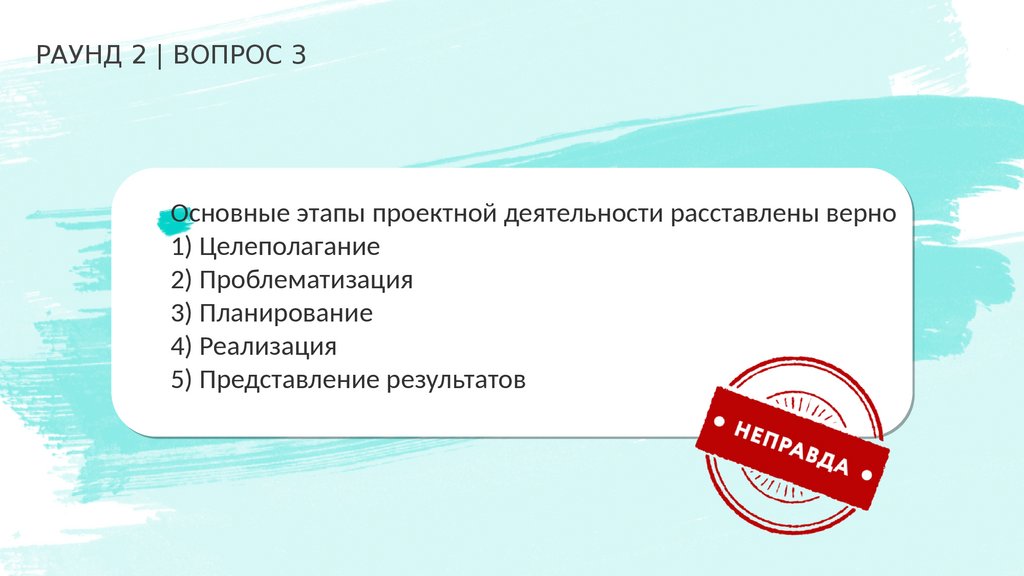 РАУНД 2 | ВОПРОС 3

Основные этапы проектной деятельности расставлены верно
1) Целеполагание
2) Проблематизация
3) Планирование
4) Реализация
5) Представление результатов

НЕПРАВДА